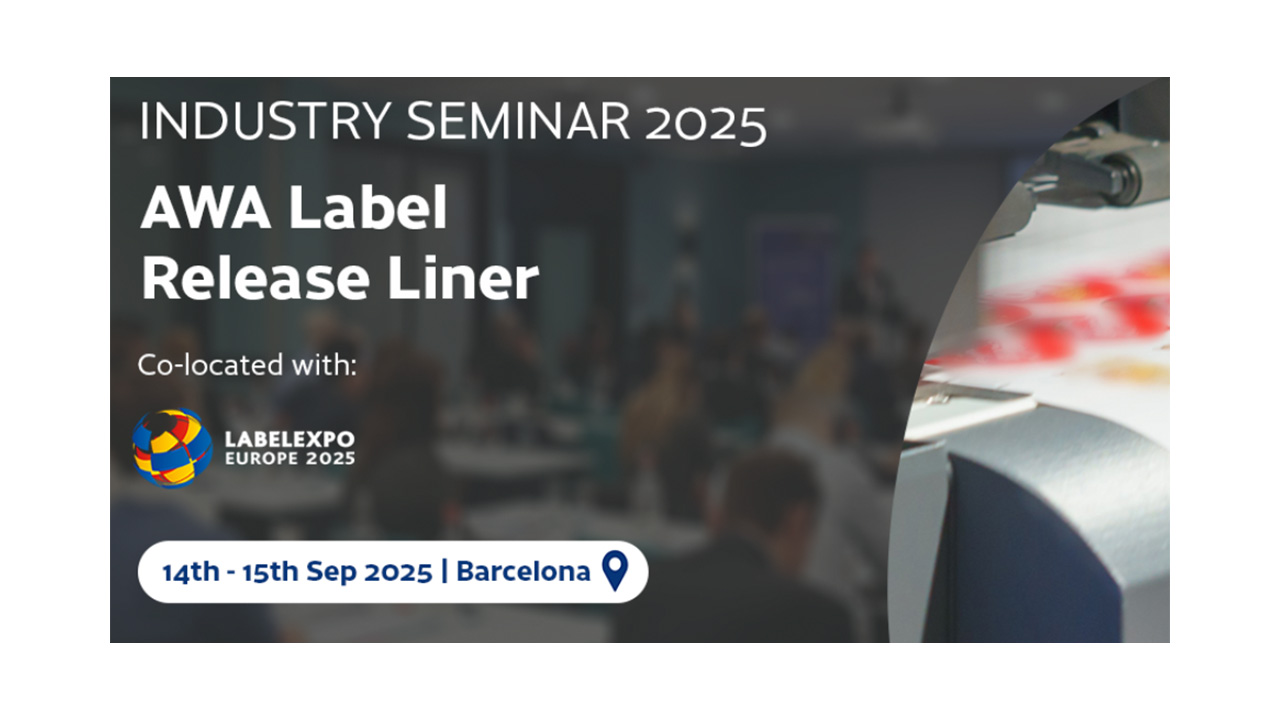 INDUSTRY SEMINAR 2025

AWA Label Release Liner

Co-located with:

LABELEXPO EUROPE 2025

14th - 15th Sep 2025 | Barcelona